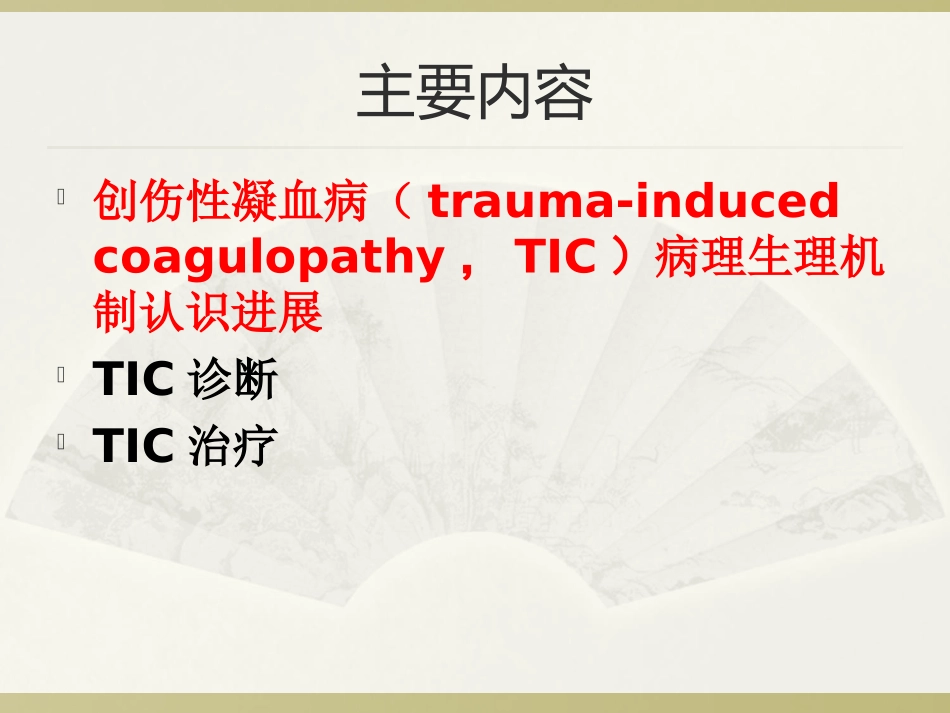 主要内容

创伤性凝血病（ trauma-induced coagulopathy， TIC ）病理生理机制认识进展

TIC 诊断

TIC 治疗